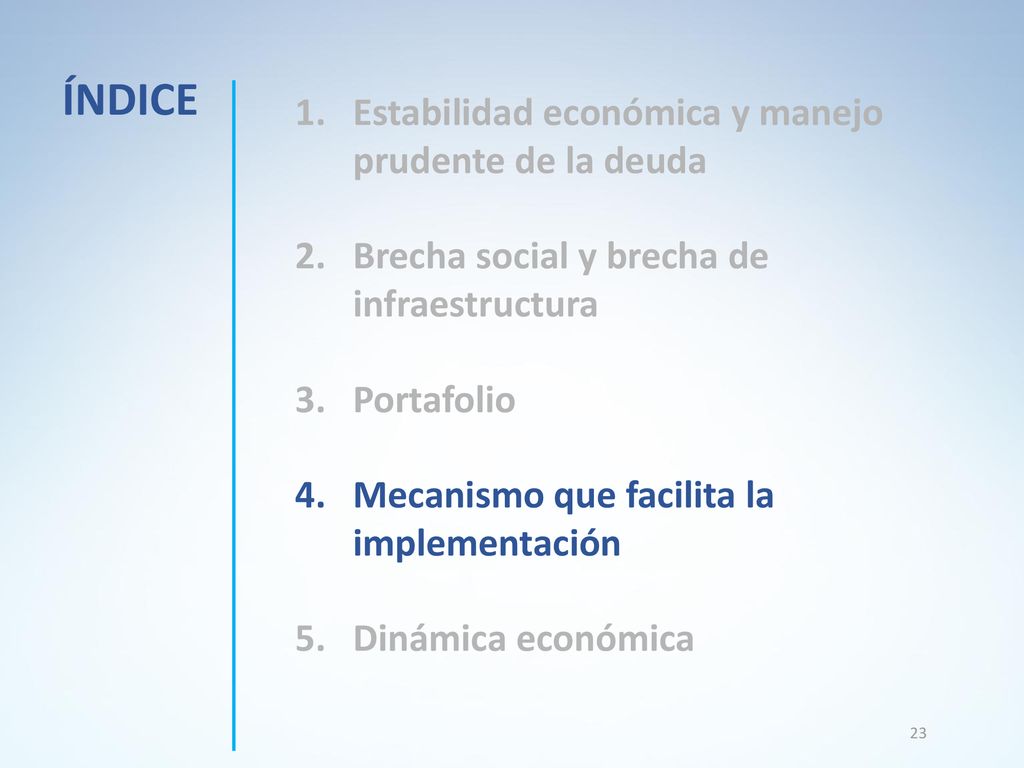 ÍNDICE

1. Estabilidad económica y manejo prudente de la deuda

2. Brecha social y brecha de infraestructura

3. Portafolio

4. Mecanismo que facilita la implementación

5. Dinámica económica

23